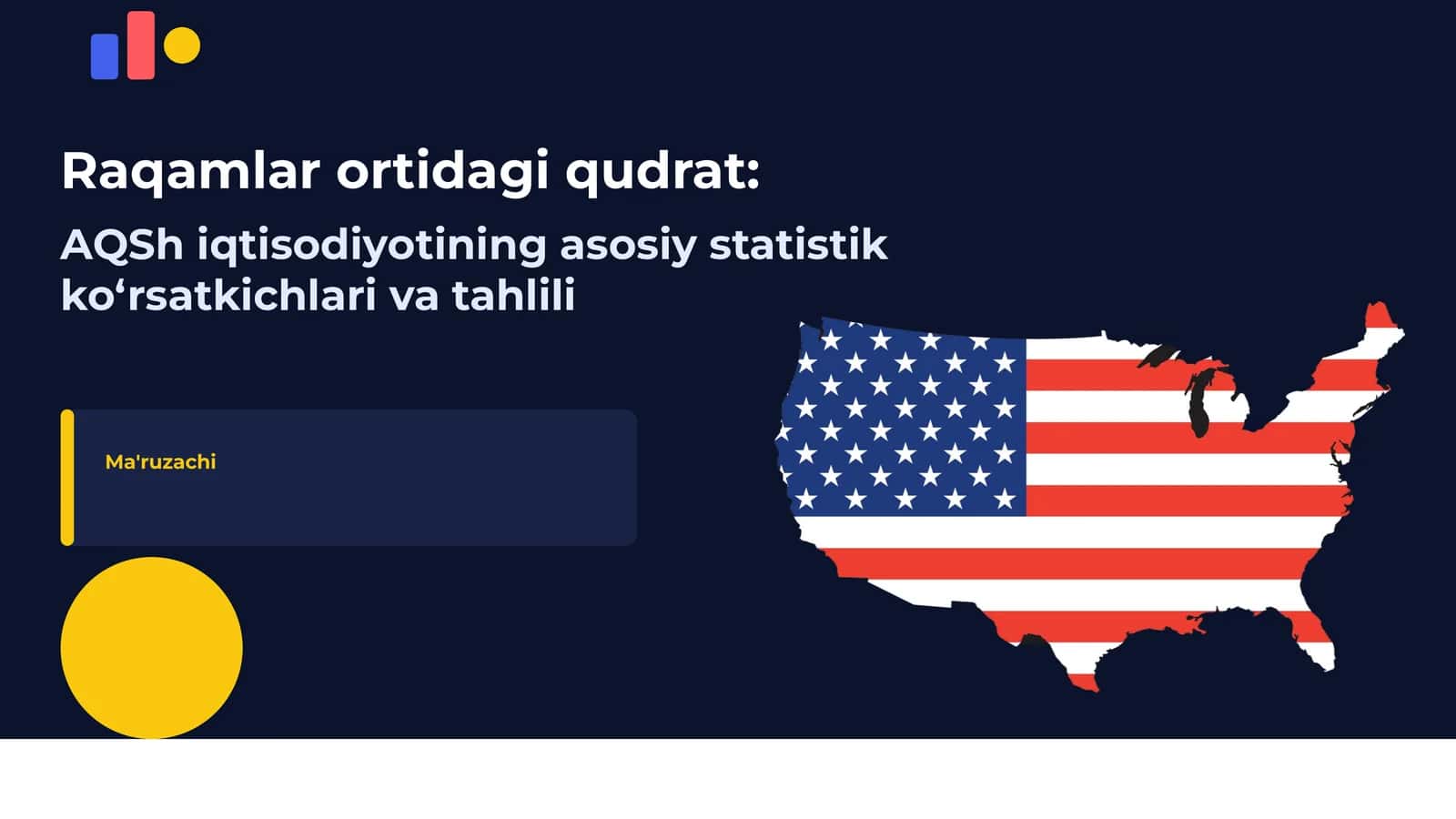 Raqamlar ortidagi qudrat:

AQSh iqtisodiyotining asosiy statistik ko‘rsatkichlari va tahlili

Ma'ruzachi